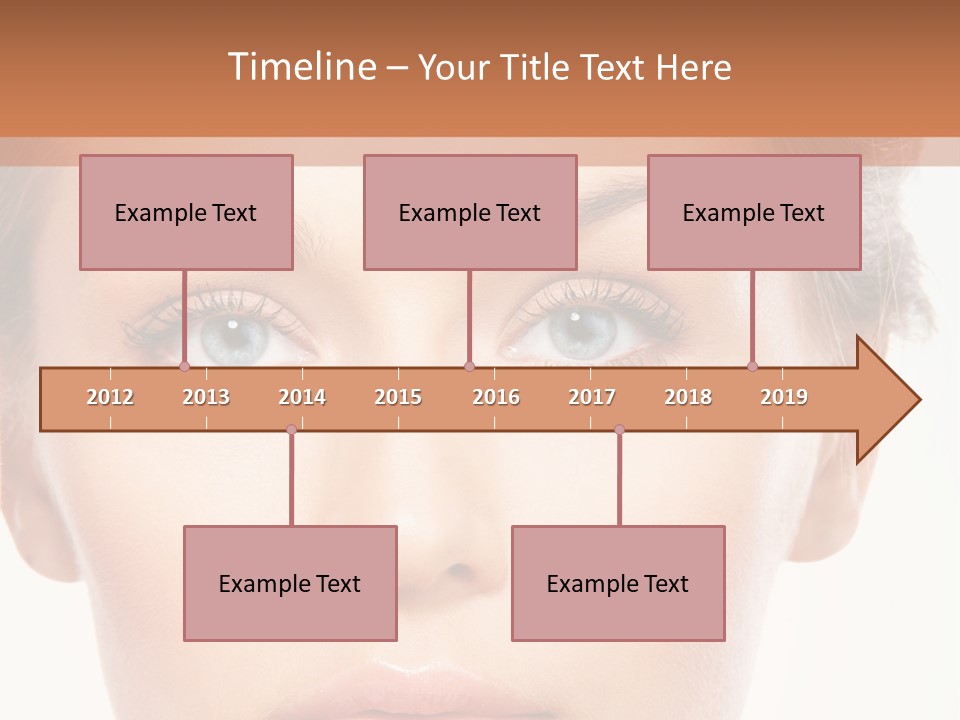 Timeline – Your Title Text Here

Example Text

Example Text

Example Text

2012 2013 2014 2015 2016 2017 2018 2019

Example Text

Example Text